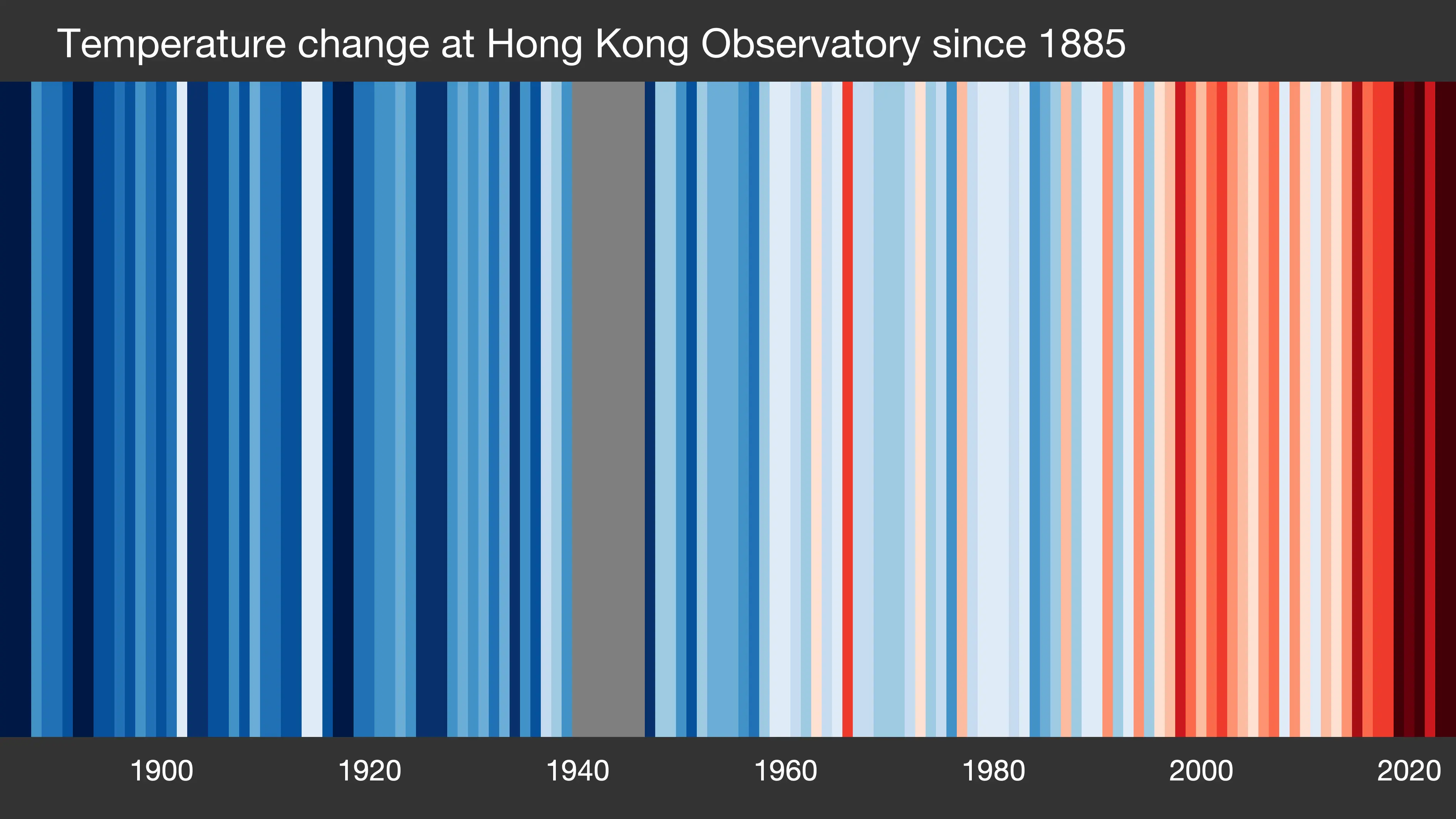 Temperature change at Hong Kong Observatory since 1885

1900
1920
1940
1960
1980
2000
2020